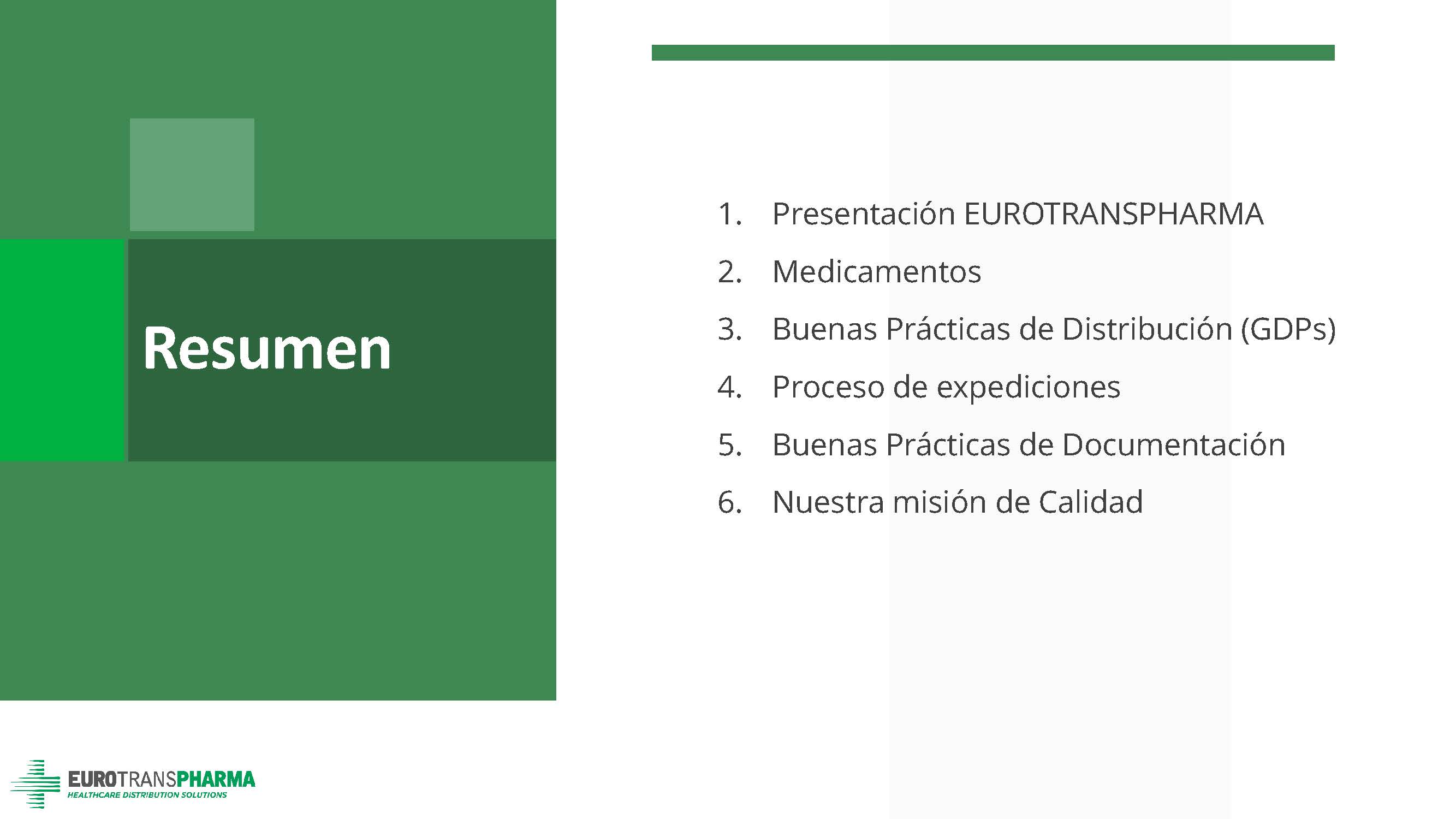 Resumen

1. Presentación EUROTRANSPHARMA
2. Medicamentos
3. Buenas Prácticas de Distribución (GDPs)
4. Proceso de expediciones
5. Buenas Prácticas de Documentación
6. Nuestra misión de Calidad

EUROTRANSPHARMA
HEALTHCARE DISTRIBUTION SOLUTIONS